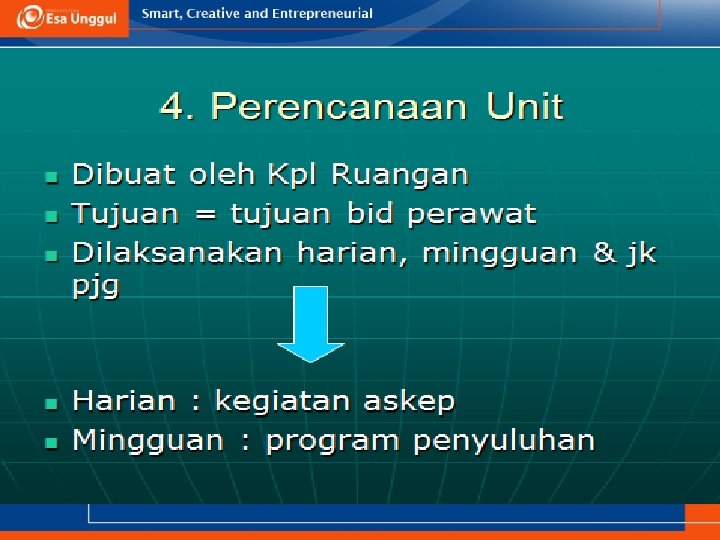 Esa Unggul

Smart, Creative and Entrepreneurial

4. Perencanaan Unit

- Dibuat oleh Kpl Ruangan
- Tujuan = tujuan bid perawat
- Dilaksanakan harian, mingguan & jk pjg

- Harian : kegiatan askep
- Mingguan : program penyuluhan